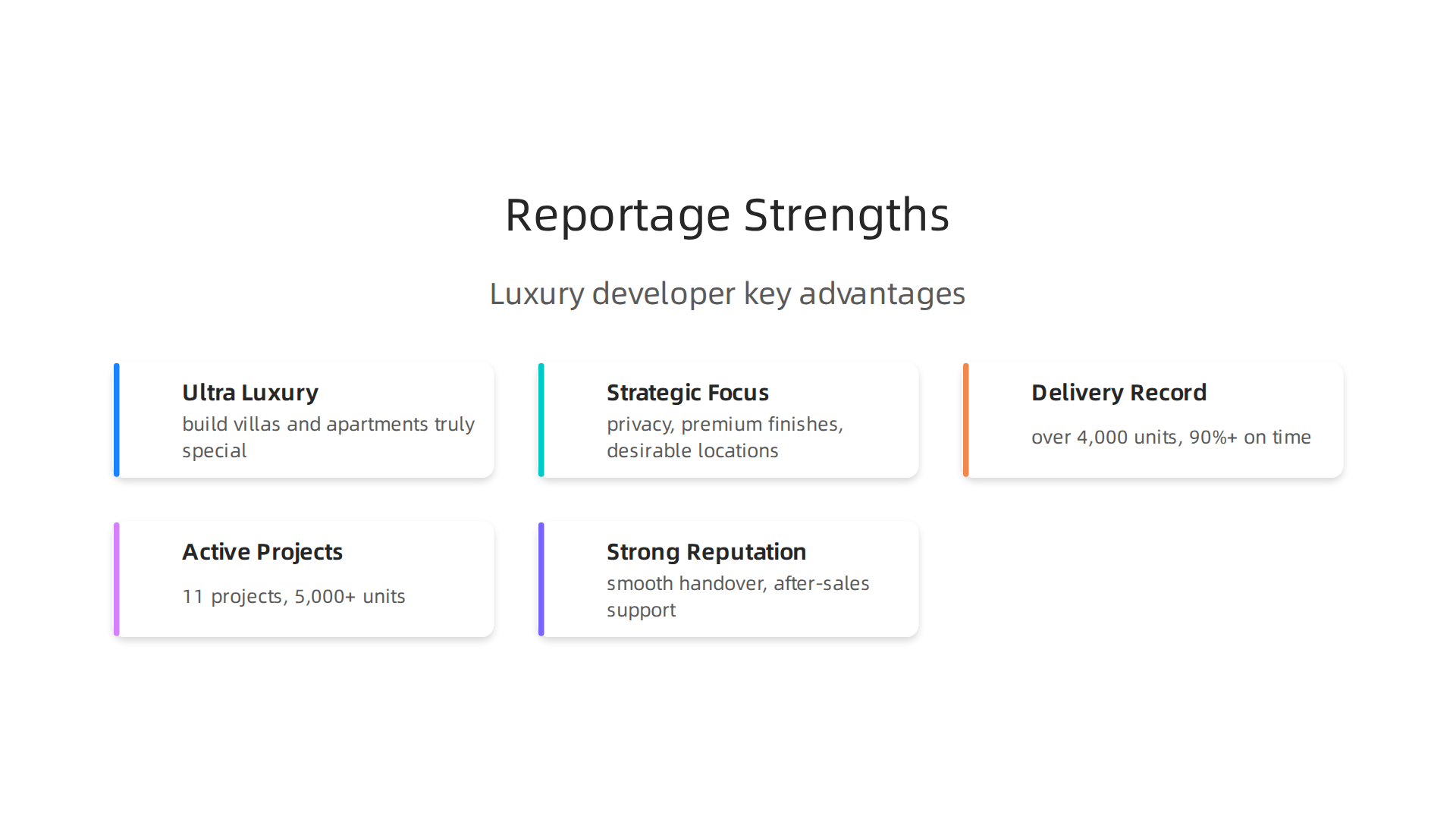 Reportage Strengths

Luxury developer key advantages

Ultra Luxury
build villas and apartments truly special

Strategic Focus
privacy, premium finishes, desirable locations

Delivery Record
over 4,000 units, 90%+ on time

Active Projects
11 projects, 5,000+ units

Strong Reputation
smooth handover, after-sales support